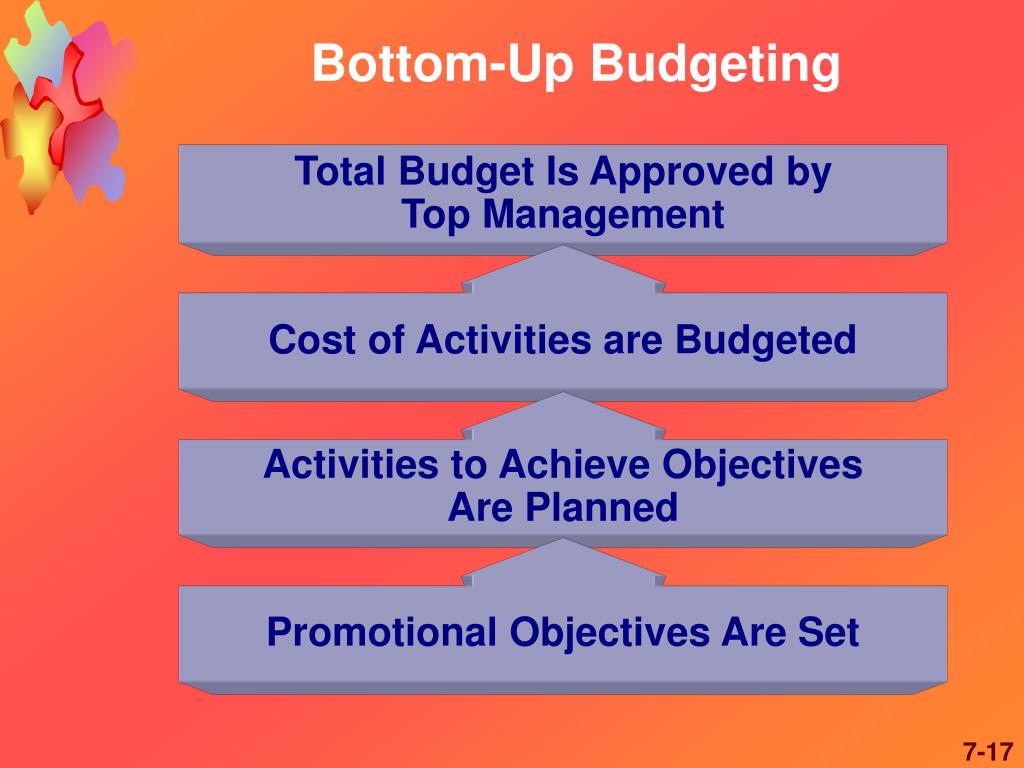 Bottom-Up Budgeting

Total Budget Is Approved by Top Management

Cost of Activities are Budgeted

Activities to Achieve Objectives Are Planned

Promotional Objectives Are Set

7-17